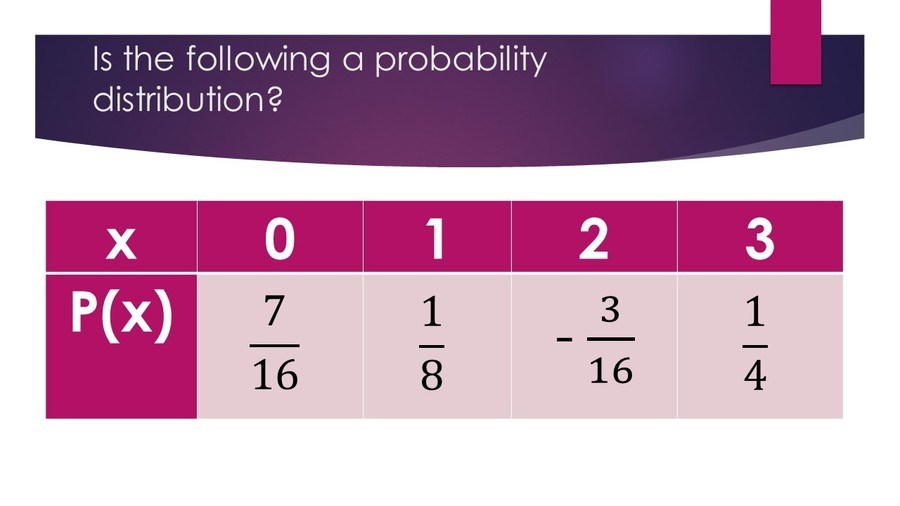 Is the following a probability distribution?

| x | 0 | 1 | 2 | 3 |
|---|---|---|---|---|
| P(x) | $\frac{7}{16}$ | $\frac{1}{8}$ | $-\frac{3}{16}$ | $\frac{1}{4}$ |